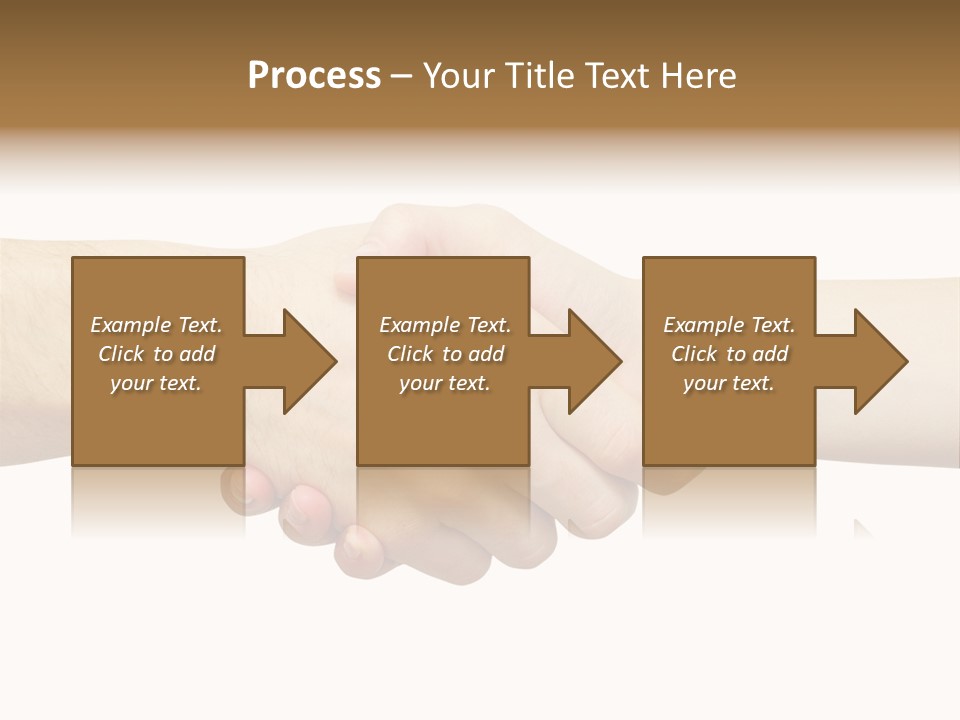 Process – Your Title Text Here

Example Text. Click to add your text.

Example Text. Click to add your text.

Example Text. Click to add your text.